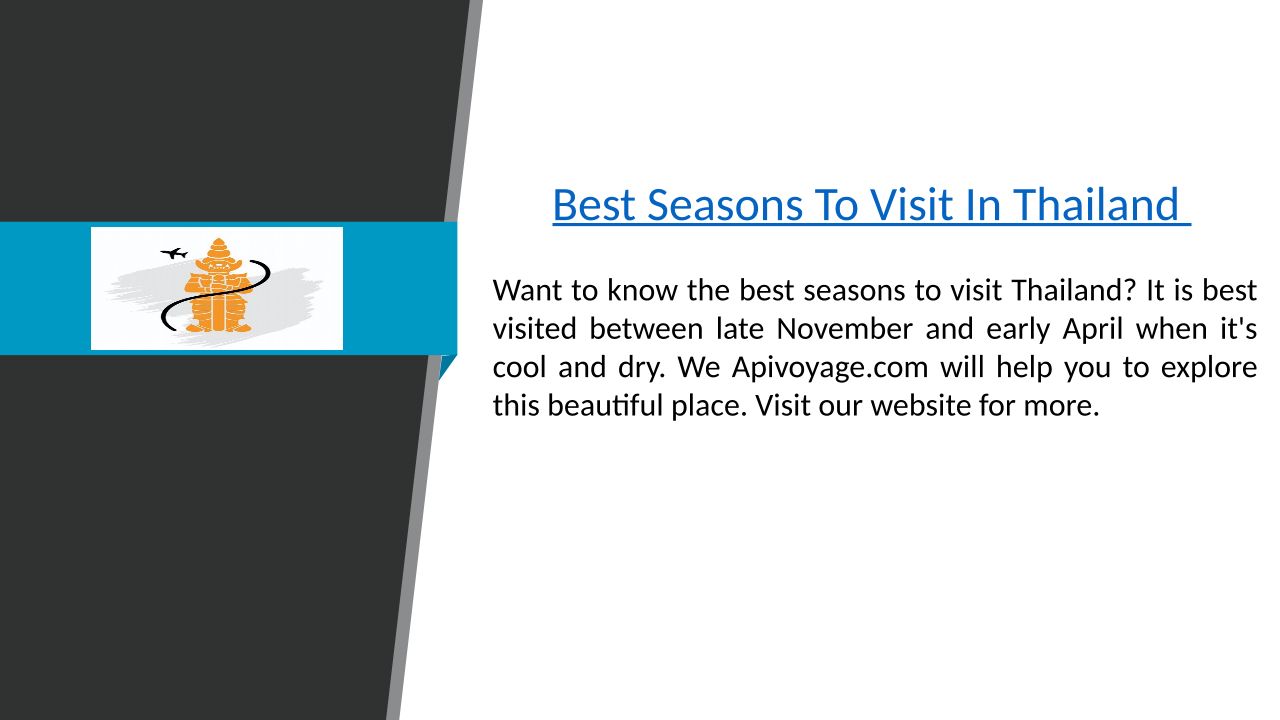 Best Seasons To Visit In Thailand

Want to know the best seasons to visit Thailand? It is best visited between late November and early April when it's cool and dry. We Apivoyage.com will help you to explore this beautiful place. Visit our website for more.